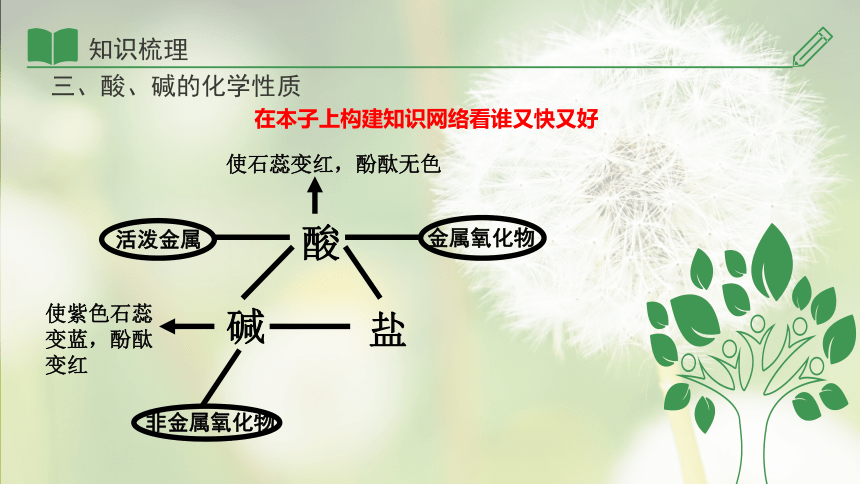 知识梳理

三、酸、碱的化学性质

在本子上构建知识网络看谁又快又好

使石蕊变红，酚酞无色

活泼金属

酸

金属氧化物

使紫色石蕊变蓝，酚酞变红

碱

盐

非金属氧化物